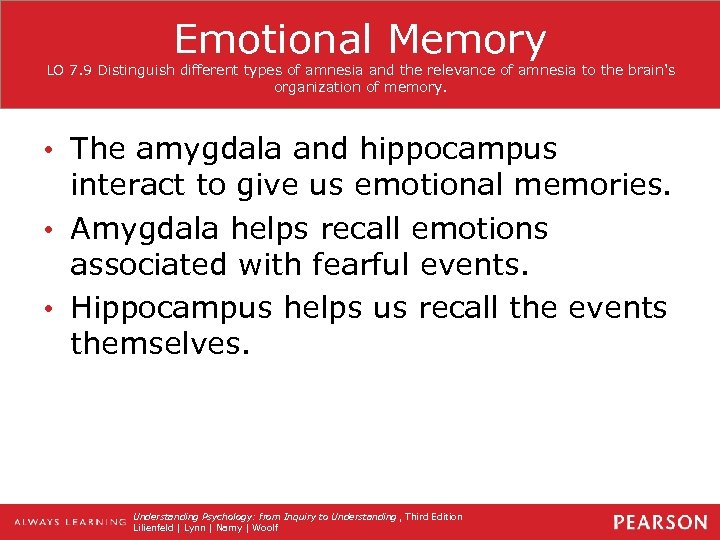 Emotional Memory

LO 7.9 Distinguish different types of amnesia and the relevance of amnesia to the brain's organization of memory.

• The amygdala and hippocampus interact to give us emotional memories.

• Amygdala helps recall emotions associated with fearful events.

• Hippocampus helps us recall the events themselves.

ALWAYS LEARNING

Understanding Psychology: from Inquiry to Understanding , Third Edition
Lilienfeld | Lynn | Namy | Woolf

PEARSON